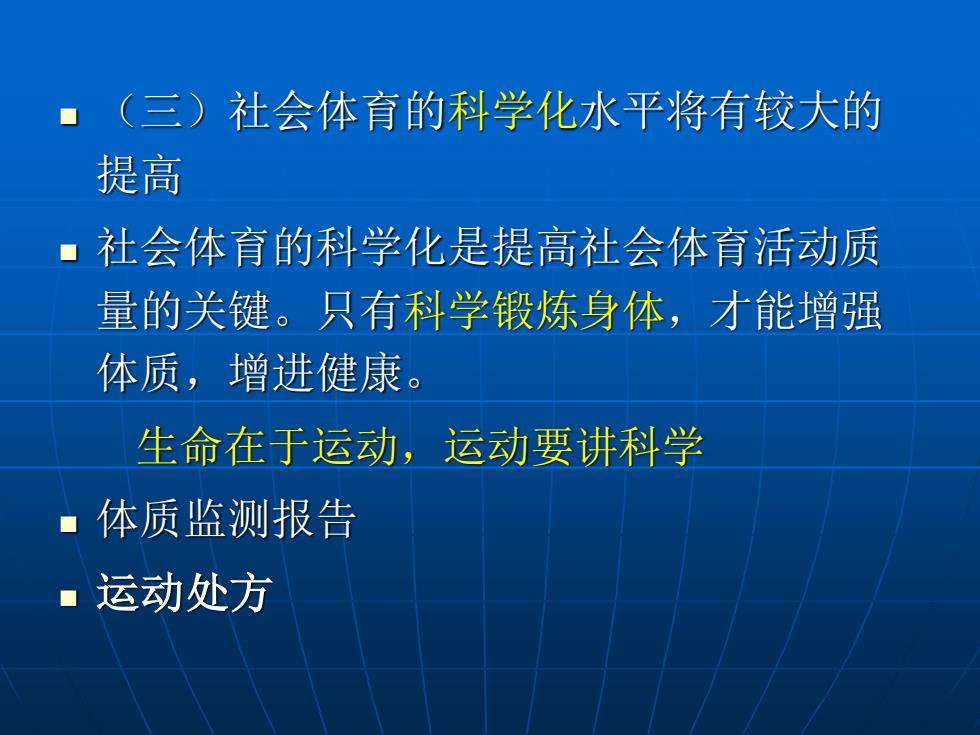 ▪ （三）社会体育的科学化水平将有较大的提高

▪ 社会体育的科学化是提高社会体育活动质量的关键。只有科学锻炼身体，才能增强体质，增进健康。

生命在于运动，运动要讲科学

▪ 体质监测报告

▪ 运动处方